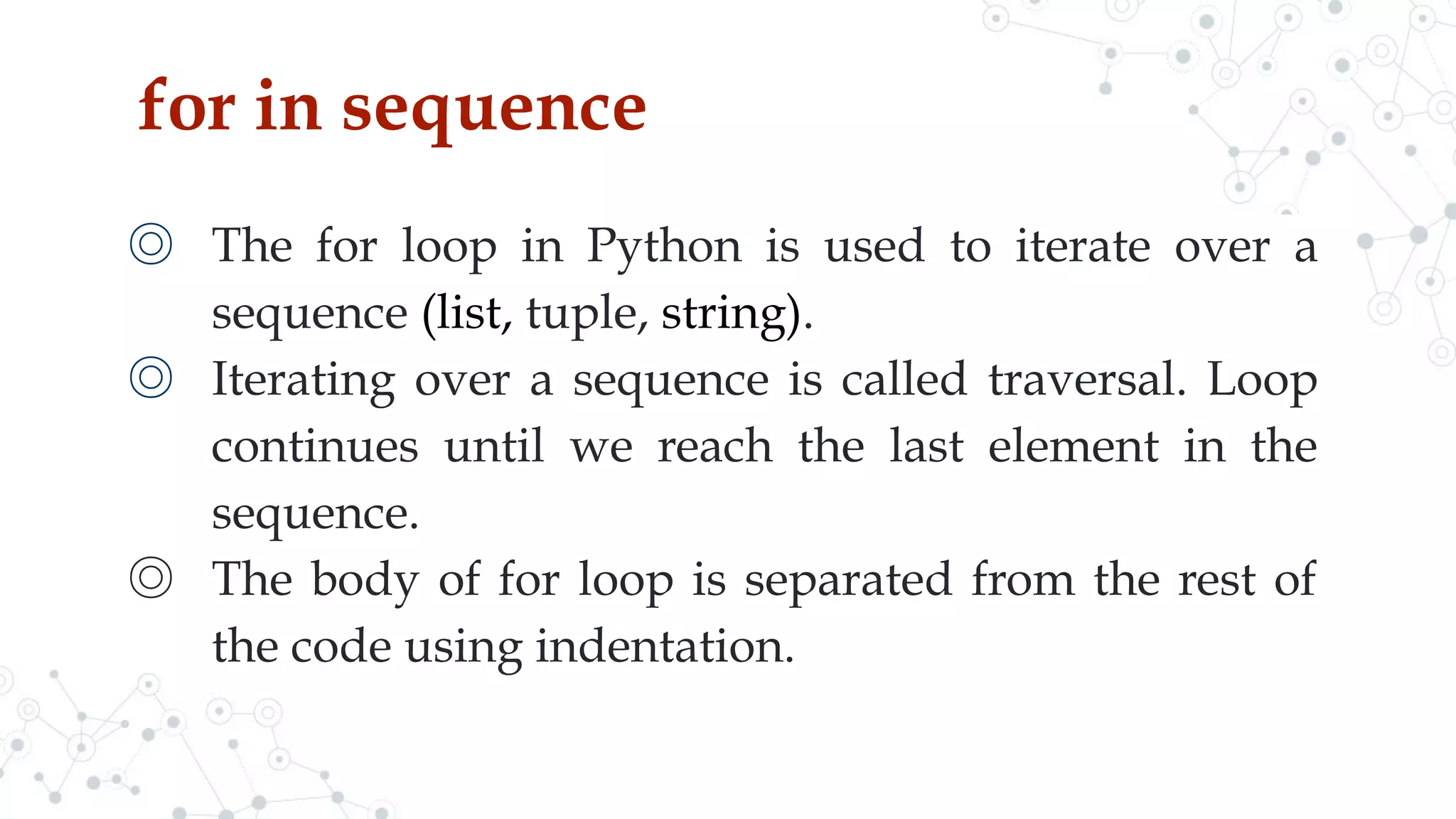 for in sequence

◎ The for loop in Python is used to iterate over a sequence (list, tuple, string).

◎ Iterating over a sequence is called traversal. Loop continues until we reach the last element in the sequence.

◎ The body of for loop is separated from the rest of the code using indentation.